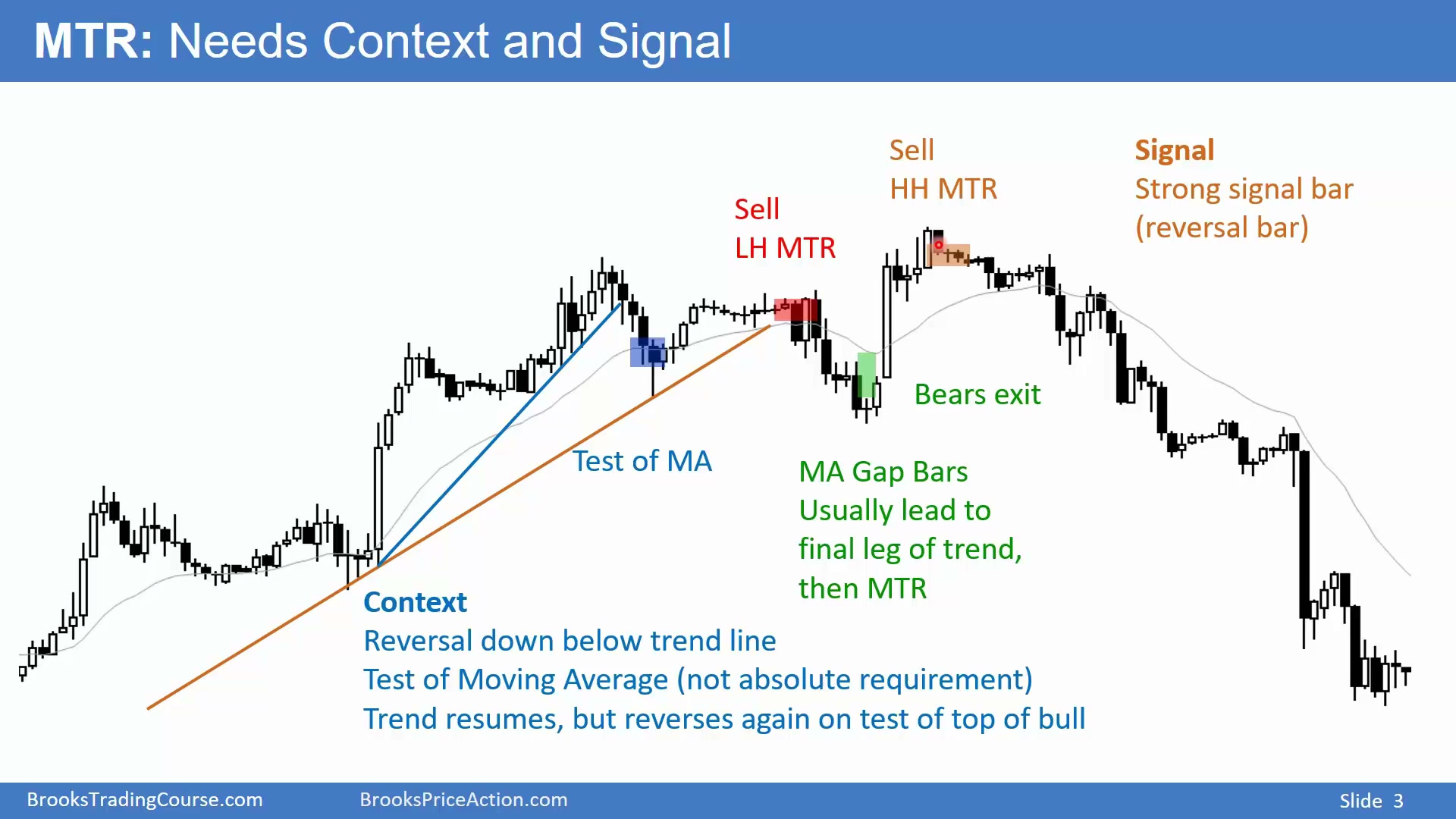 MTR: Needs Context and Signal

Sell
LH MTR

Sell
HH MTR

Signal
Strong signal bar
(reversal bar)

Bears exit

Test of MA

MA Gap Bars
Usually lead to
final leg of trend,
then MTR

Context
Reversal down below trend line
Test of Moving Average (not absolute requirement)
Trend resumes, but reverses again on test of top of bull

BrooksTradingCourse.com BrooksPriceAction.com Slide 3